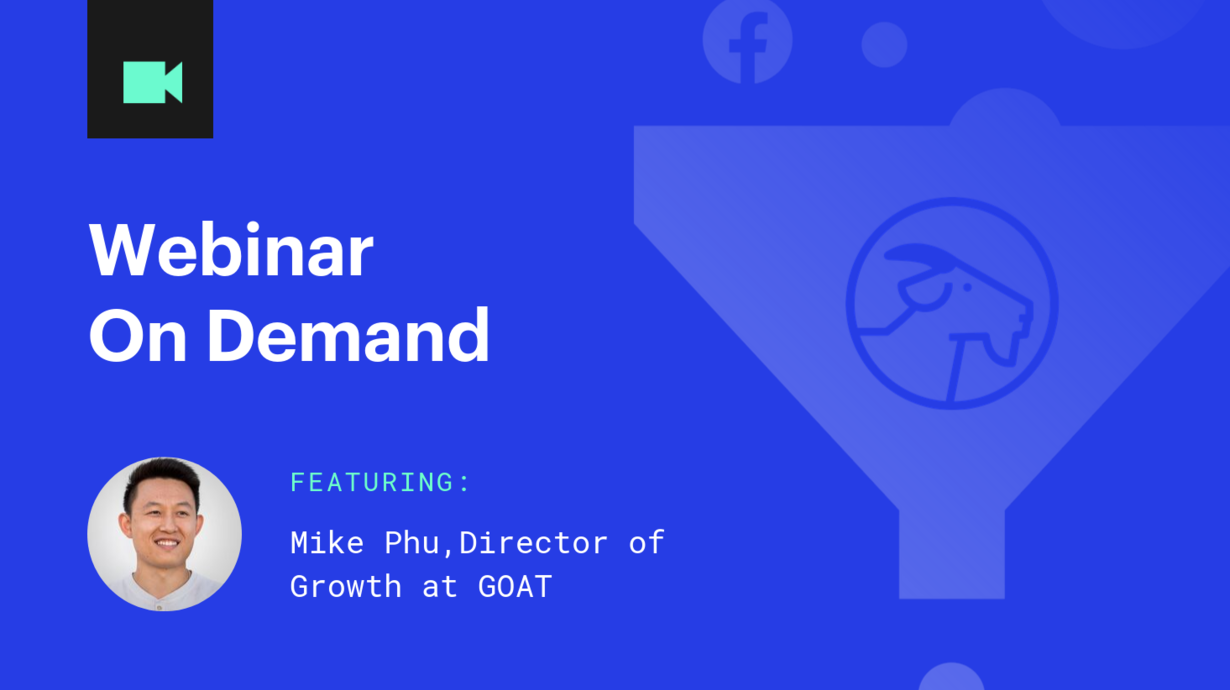 Webinar
On Demand

FEATURING:

Mike Phu,Director of Growth at GOAT